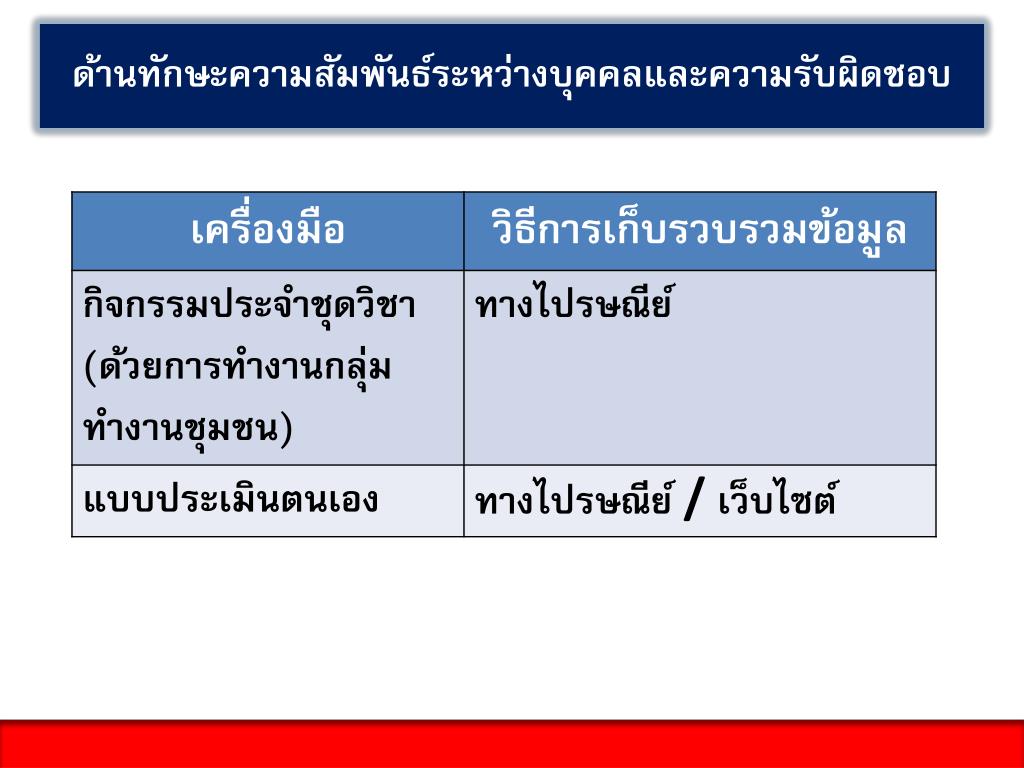 ด้านทักษะความสัมพันธ์ระหว่างบุคคลและความรับผิดชอบ

| เครื่องมือ | วิธีการเก็บรวบรวมข้อมูล |
|---|---|
| กิจกรรมประจำชุดวิชา (ด้วยการทำงานกลุ่ม ทำงานชุมชน) | ทางไปรษณีย์ |
| แบบประเมินตนเอง | ทางไปรษณีย์ / เว็บไซต์ |